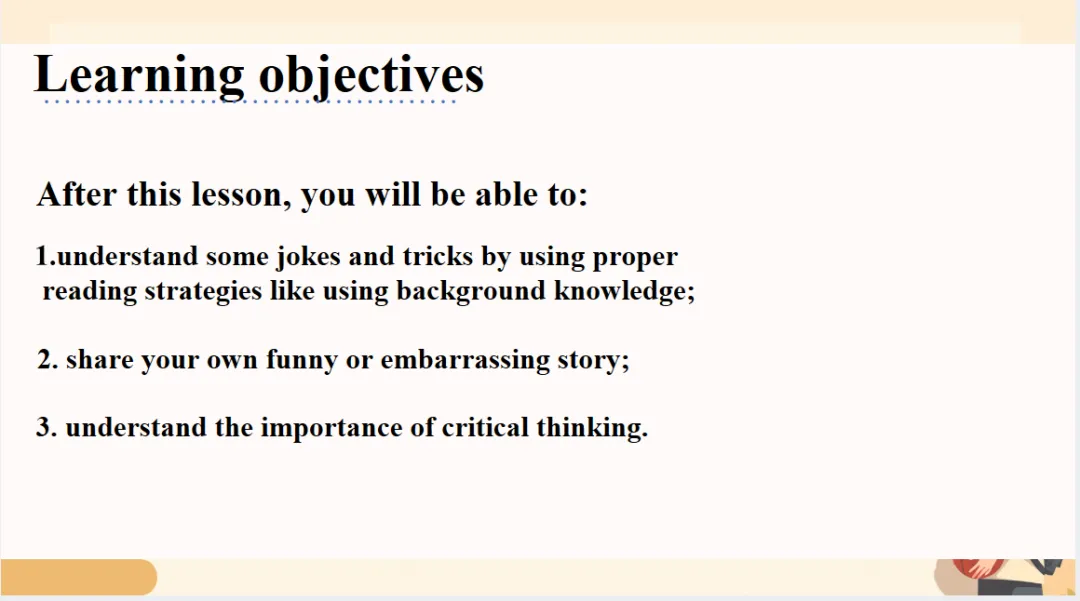 Learning objectives

After this lesson, you will be able to:

1.understand some jokes and tricks by using proper reading strategies like using background knowledge;

2. share your own funny or embarrassing story;

3. understand the importance of critical thinking.